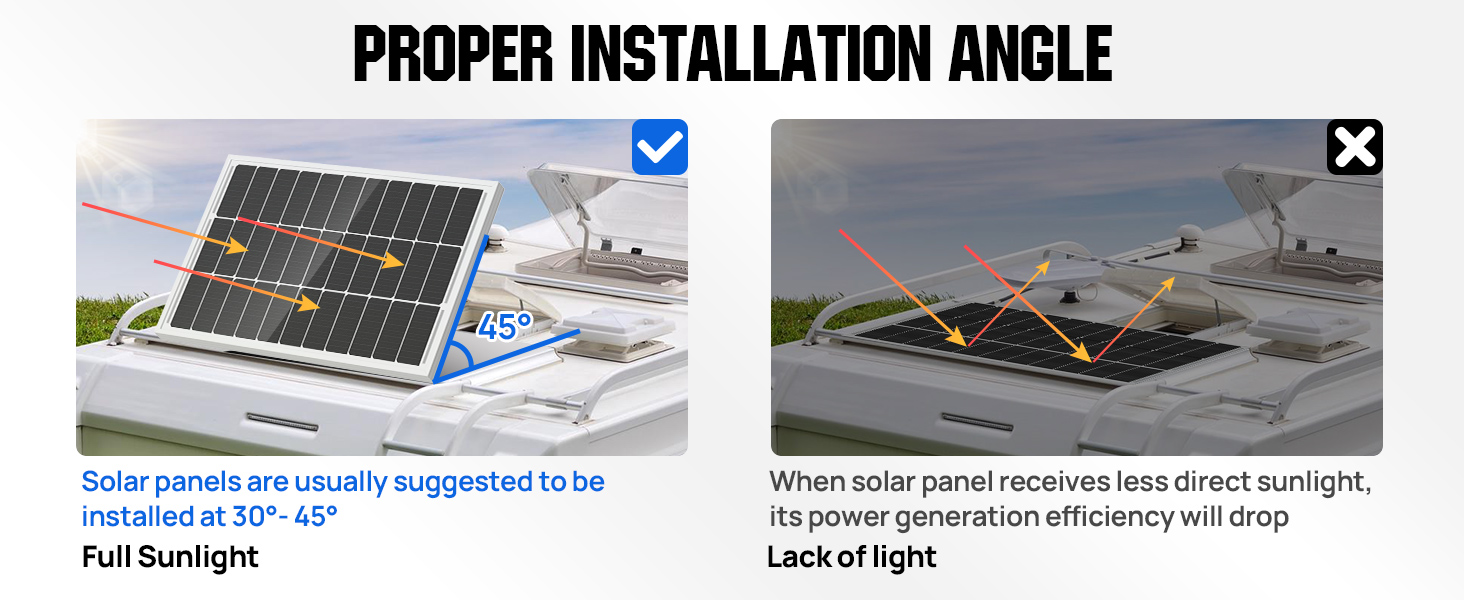 PROPER INSTALLATION ANGLE

45°

Solar panels are usually suggested to be installed at 30°- 45°

Full Sunlight

When solar panel receives less direct sunlight, its power generation efficiency will drop

Lack of light